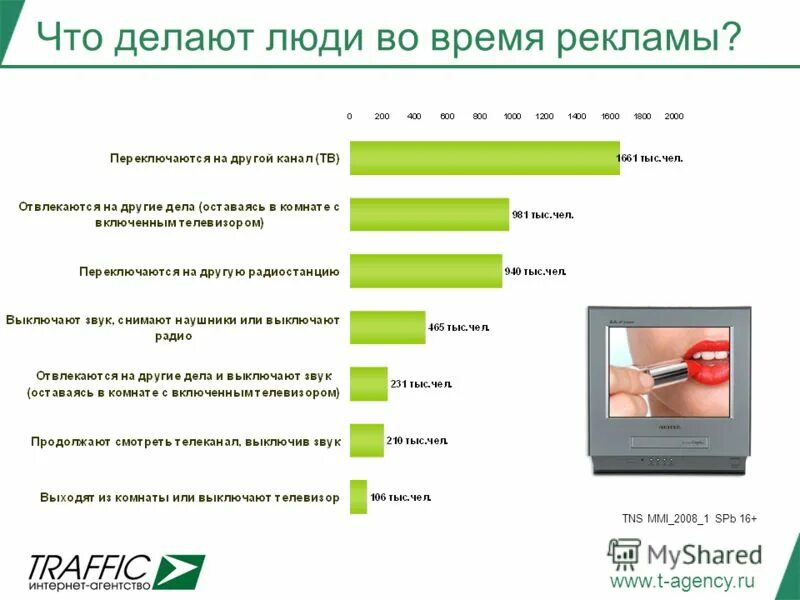 Что делают люди во время рекламы?

0 200 400 600 800 1000 1200 1400 1600 1800 2000

Переключаются на другой канал (ТВ) 1661 тыс.чел.

Отвлекаются на другие дела (оставаясь в комнате с включенным телевизором) 981 тыс.чел.

Переключаются на другую радиостанцию 940 тыс.чел.

Выключают звук, снимают наушники или выключают радио 465 тыс.чел.

Отвлекаются на другие дела и выключают звук (оставаясь в комнате с включенным телевизором) 231 тыс.чел.

Продолжают смотреть телеканал, выключив звук 210 тыс.чел.

Выходят из комнаты или выключают телевизор 106 тыс.чел.

TNS MMI_2008_1 SPb 16+

TRAFFIC интернет-агентство

MyShared

www.t-agency.ru